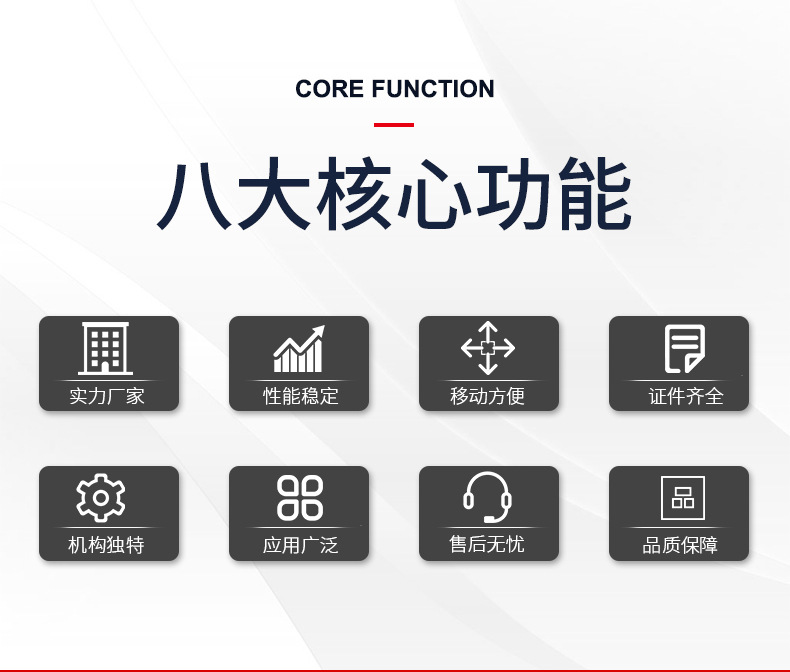 CORE FUNCTION

八大核心功能

实力厂家

性能稳定

移动方便

证件齐全

机构独特

应用广泛

售后无忧

品

品质保障